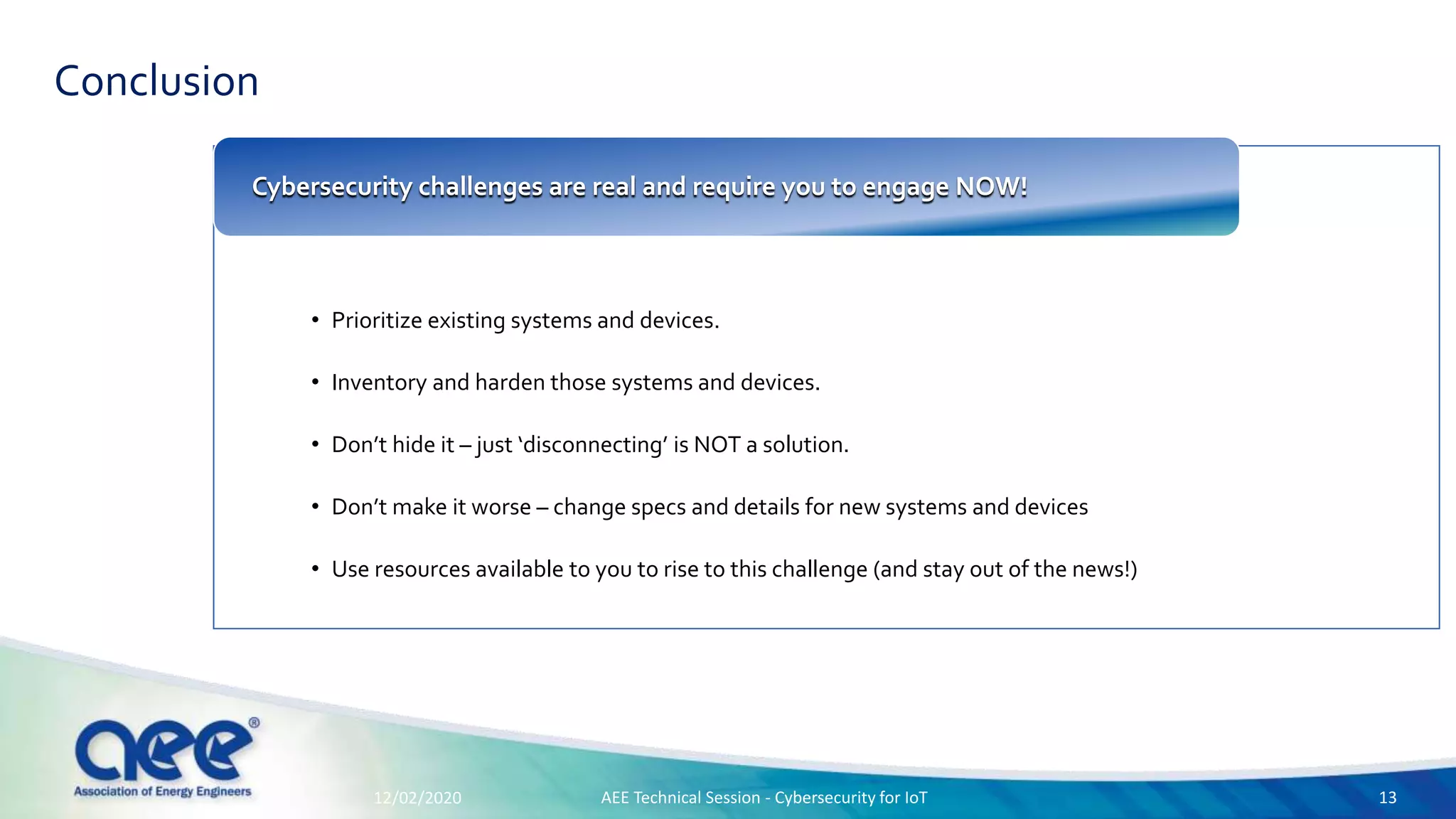 Conclusion

Cybersecurity challenges are real and require you to engage NOW!

• Prioritize existing systems and devices.

• Inventory and harden those systems and devices.

• Don't hide it – just 'disconnecting' is NOT a solution.

• Don't make it worse – change specs and details for new systems and devices

• Use resources available to you to rise to this challenge (and stay out of the news!)

aee®
Association of Energy Engineers

12/02/2020

AEE Technical Session - Cybersecurity for IoT

13